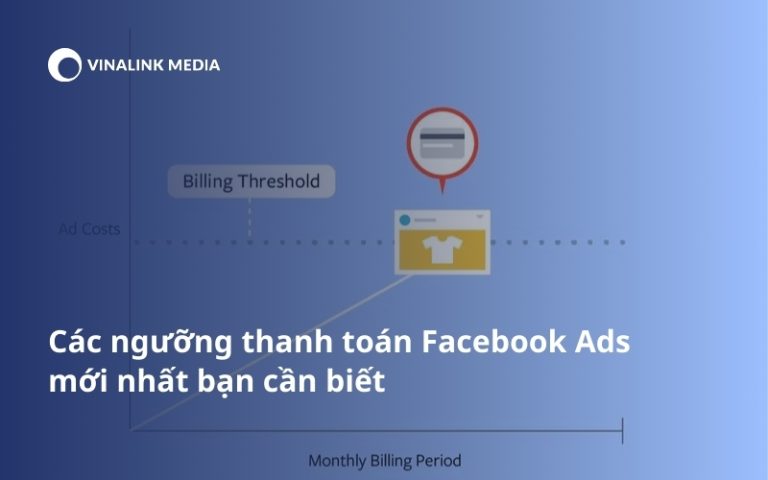 VINALINK MEDIA

Billing Threshold

Ad Costs

Các ngưỡng thanh toán Facebook Ads mới nhất bạn cần biết

Monthly Billing Period